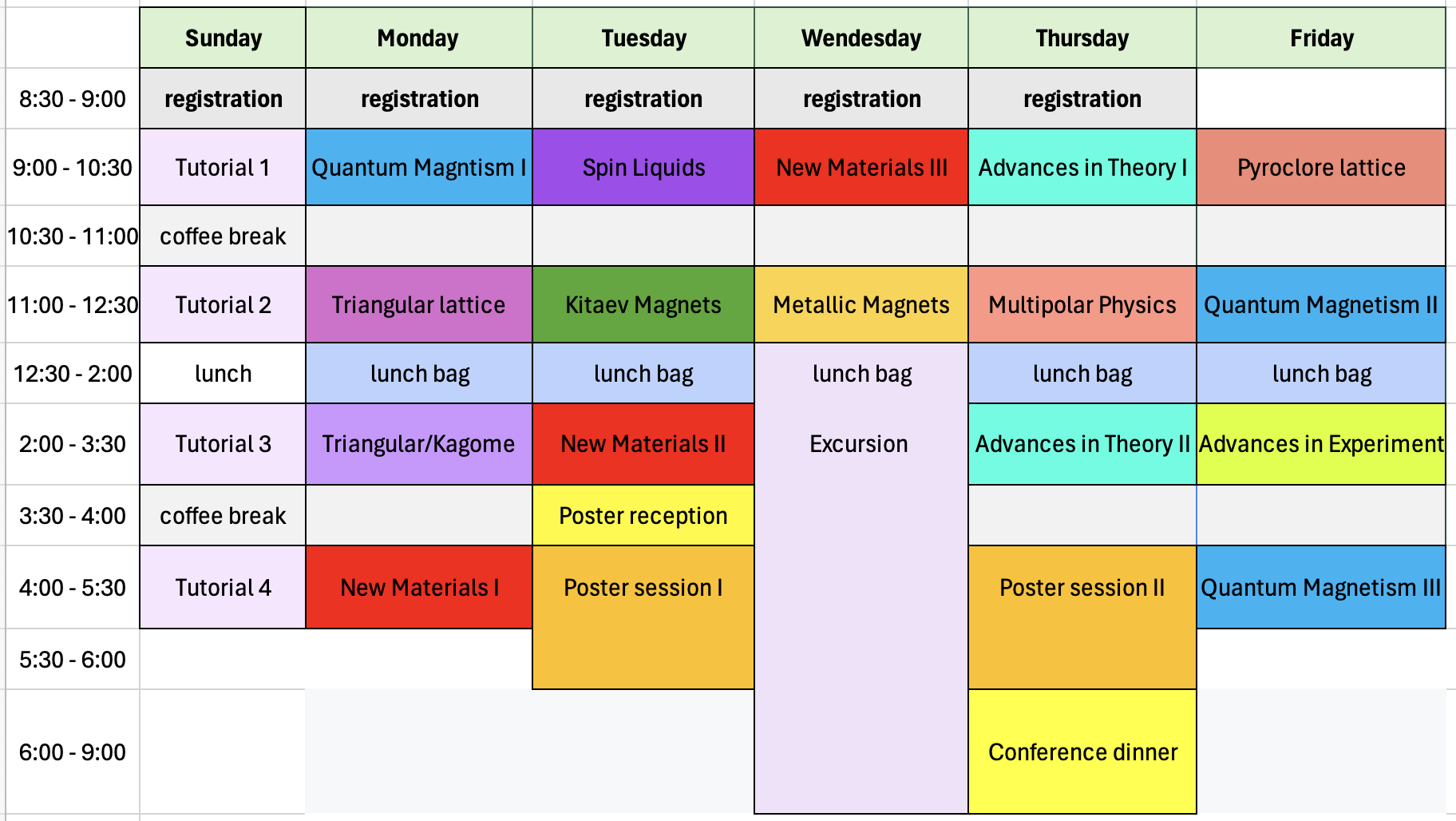 |  | Sunday | Monday | Tuesday | Wendesday | Thursday | Friday |
|---|---|---|---|---|---|---|
| 8:30 - 9:00 | registration | registration | registration | registration | registration |  |
| 9:00 - 10:30 | Tutorial 1 | Quantum Magntism I | Spin Liquids | New Materials III | Advances in Theory I | Pyroclore lattice |
| 10:30 - 11:00 | coffee break |  |  |  |  |  |
| 11:00 - 12:30 | Tutorial 2 | Triangular lattice | Kitaev Magnets | Metallic Magnets | Multipolar Physics | Quantum Magnetism II |
| 12:30 - 2:00 | lunch | lunch bag | lunch bag | lunch bag | lunch bag | lunch bag |
| 2:00 - 3:30 | Tutorial 3 | Triangular/Kagome | New Materials II | Excursion | Advances in Theory II | Advances in Experiment |
| 3:30 - 4:00 | coffee break |  | Poster reception |  |  |  |
| 4:00 - 5:30 | Tutorial 4 | New Materials I | Poster session I |  | Poster session II | Quantum Magnetism III |
| 5:30 - 6:00 |  |  |  |  |  |  |
| 6:00 - 9:00 |  |  |  |  | Conference dinner |  |